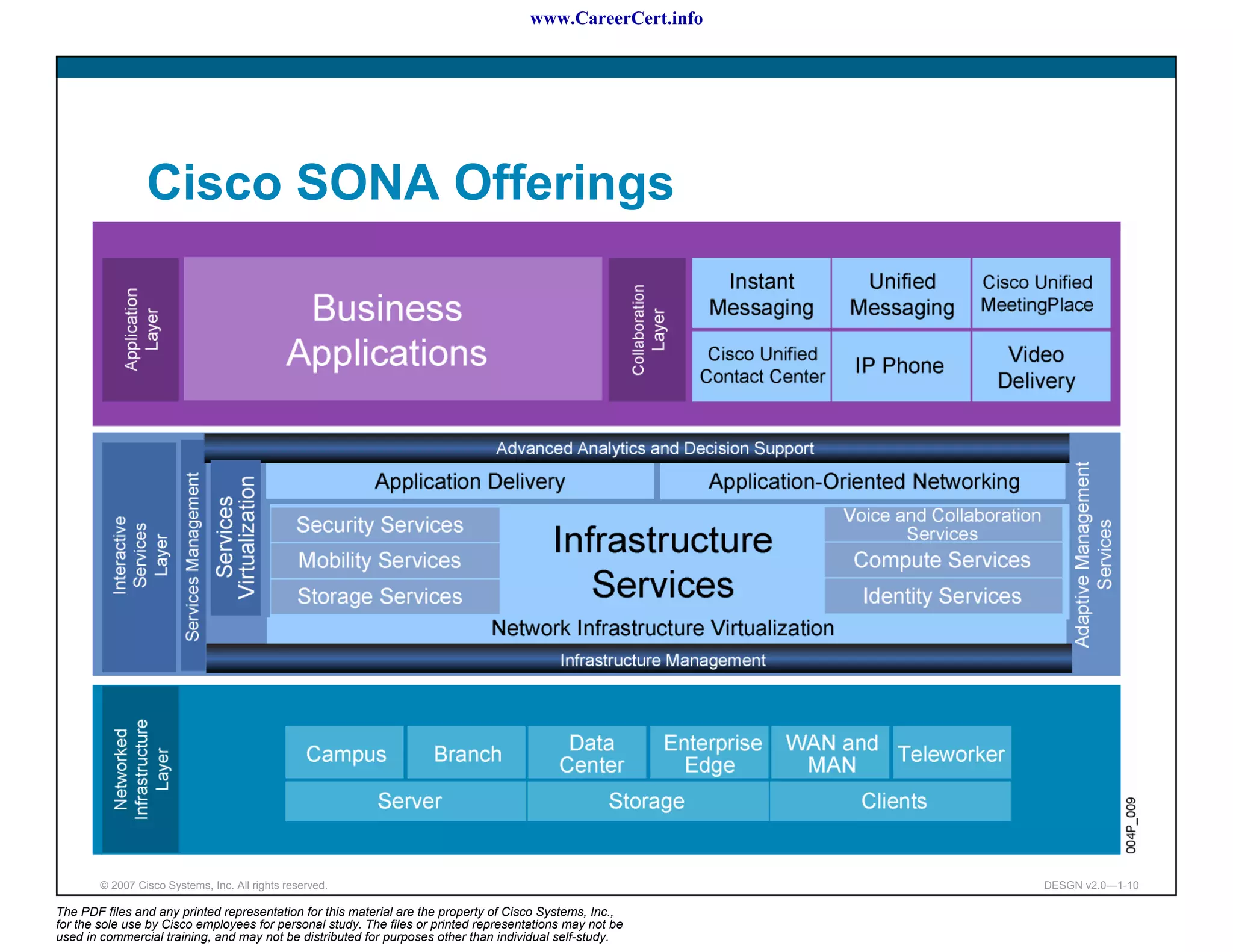 www.CareerCert.info

Cisco SONA Offerings

Application Layer

Business Applications

Collaboration Layer

Instant Messaging

Unified Messaging

Cisco Unified MeetingPlace

Cisco Unified Contact Center

IP Phone

Video Delivery

Interactive Services Layer

Services Management

Services Virtualization

Advanced Analytics and Decision Support

Application Delivery

Application-Oriented Networking

Security Services

Mobility Services

Storage Services

Infrastructure Services

Voice and Collaboration Services

Compute Services

Identity Services

Network Infrastructure Virtualization

Infrastructure Management

Adaptive Management Services

Networked Infrastructure Layer

Campus

Branch

Data Center

Enterprise Edge

WAN and MAN

Teleworker

Server

Storage

Clients

004P_009

© 2007 Cisco Systems, Inc. All rights reserved.

DESGN v2.0—1-10

The PDF files and any printed representation for this material are the property of Cisco Systems, Inc., for the sole use by Cisco employees for personal study. The files or printed representations may not be used in commercial training, and may not be distributed for purposes other than individual self-study.